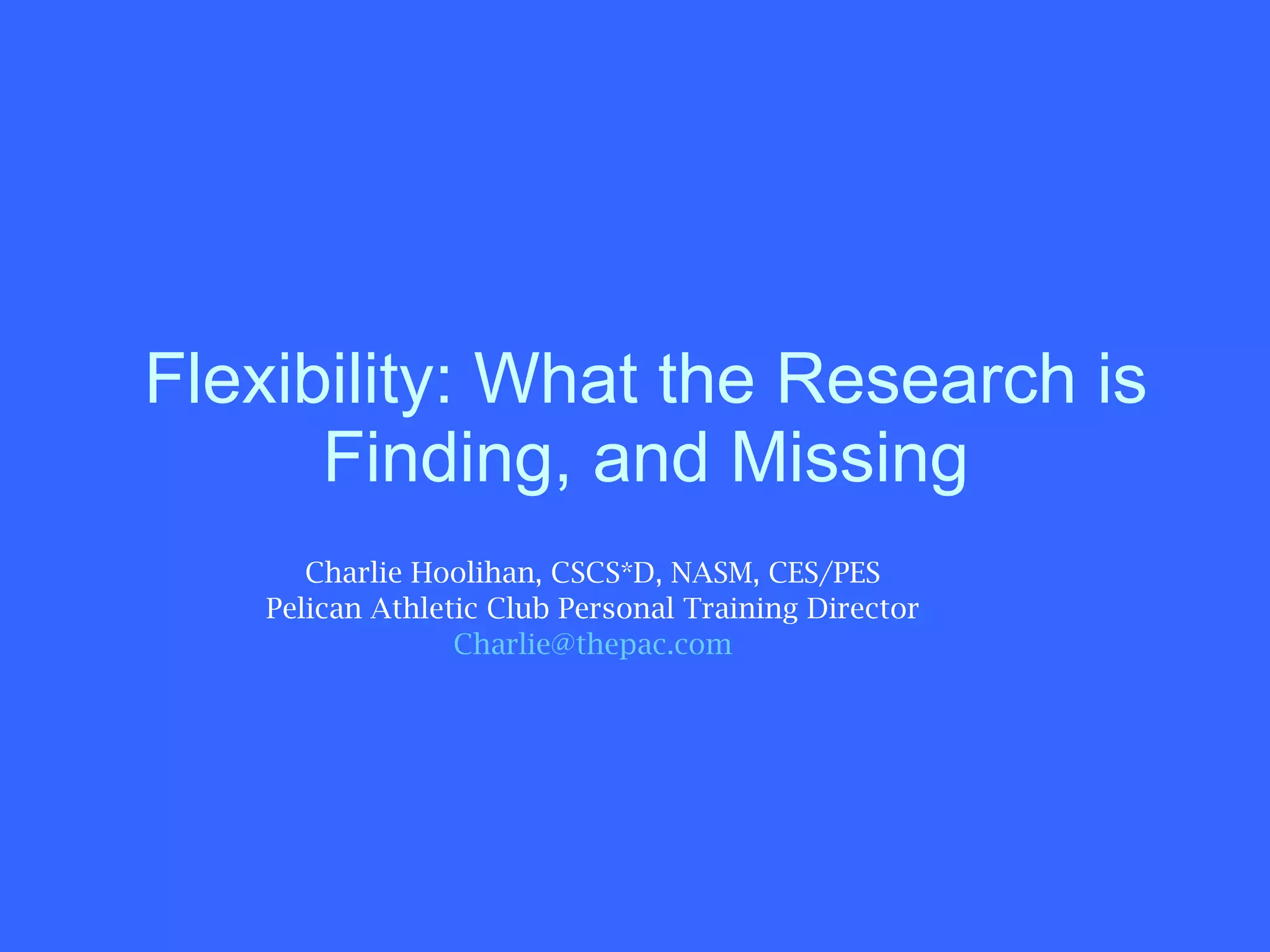 Flexibility: What the Research is Finding, and Missing

Charlie Hoolihan, CSCS*D, NASM, CES/PES
Pelican Athletic Club Personal Training Director
Charlie@thepac.com